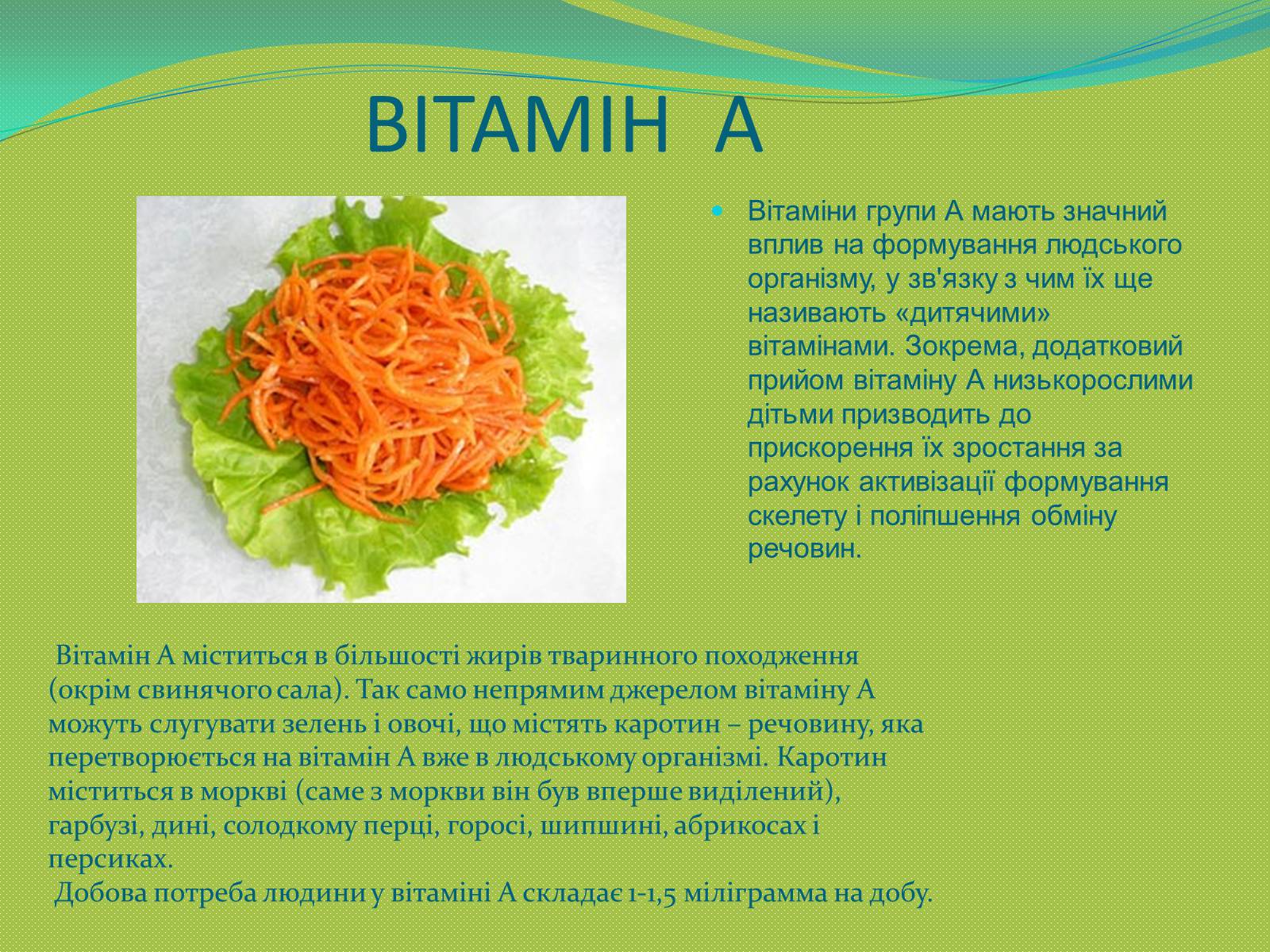 ВІТАМІН А

Вітаміни групи А мають значний вплив на формування людського організму, у зв'язку з чим їх ще називають «дитячими» вітамінами. Зокрема, додатковий прийом вітаміну А низькорослими дітьми призводить до прискорення їх зростання за рахунок активізації формування скелету і поліпшення обміну речовин.

Вітамін А міститься в більшості жирів тваринного походження (окрім свинячого сала). Так само непрямим джерелом вітаміну А можуть слугувати зелень і овочі, що містять каротин – речовину, яка перетворюється на вітамін А вже в людському організмі. Каротин міститься в моркві (саме з моркви він був вперше виділений), гарбузі, дині, солодкому перці, горосі, шипшині, абрикосах і персиках.

Добова потреба людини у вітаміні А складає 1-1,5 міліграмма на добу.